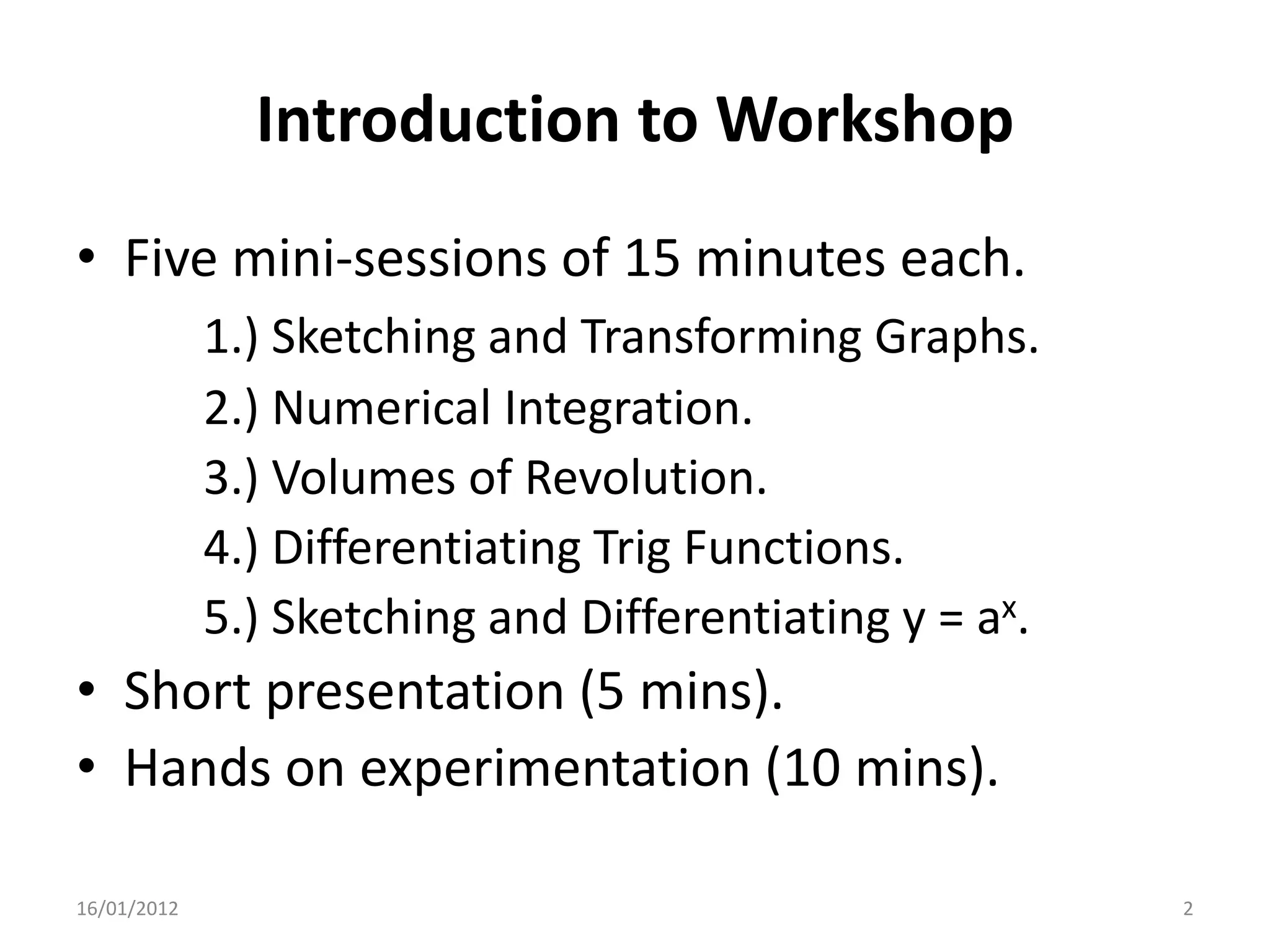 Introduction to Workshop

• Five mini-sessions of 15 minutes each.

1.) Sketching and Transforming Graphs.

2.) Numerical Integration.

3.) Volumes of Revolution.

4.) Differentiating Trig Functions.

5.) Sketching and Differentiating $y = a^x$.

• Short presentation (5 mins).

• Hands on experimentation (10 mins).

16/01/2012

2